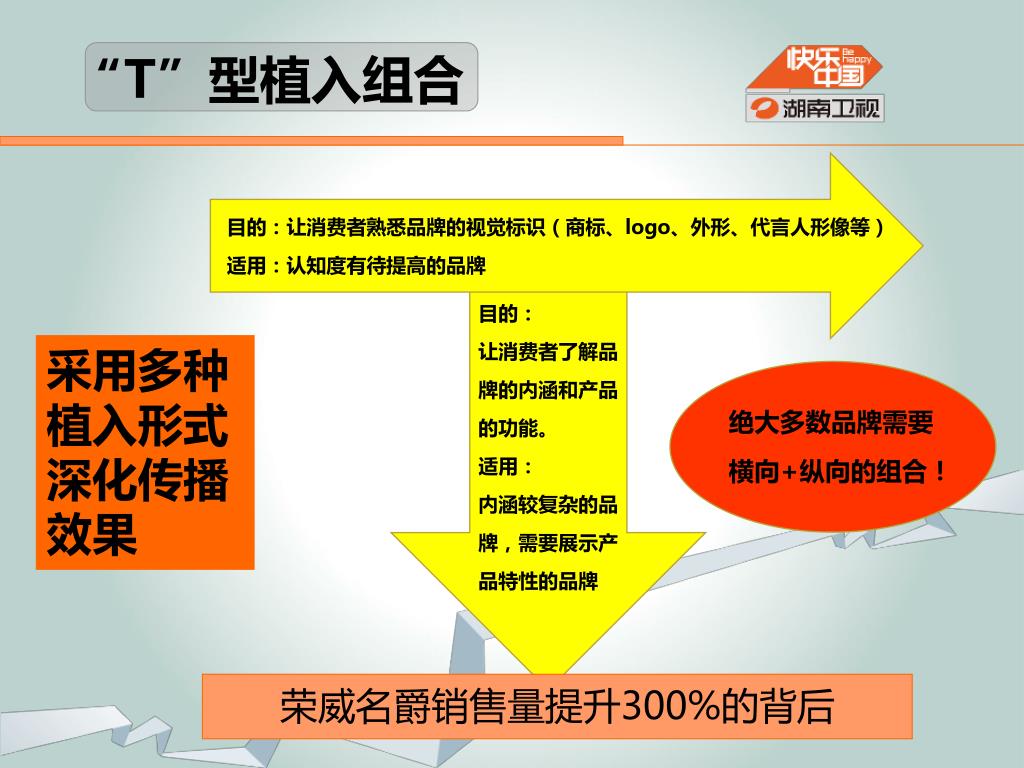 “T”型植入组合

快乐中国 Be happy
湖南卫视

目的：让消费者熟悉品牌的视觉标识（商标、logo、外形、代言人形像等）
适用：认知度有待提高的品牌

目的：
让消费者了解品牌的内涵和产品的功能。
适用：
内涵较复杂的品牌，需要展示产品特性的品牌

采用多种植入形式深化传播效果

绝大多数品牌需要横向+纵向的组合！

荣威名爵销售量提升300%的背后